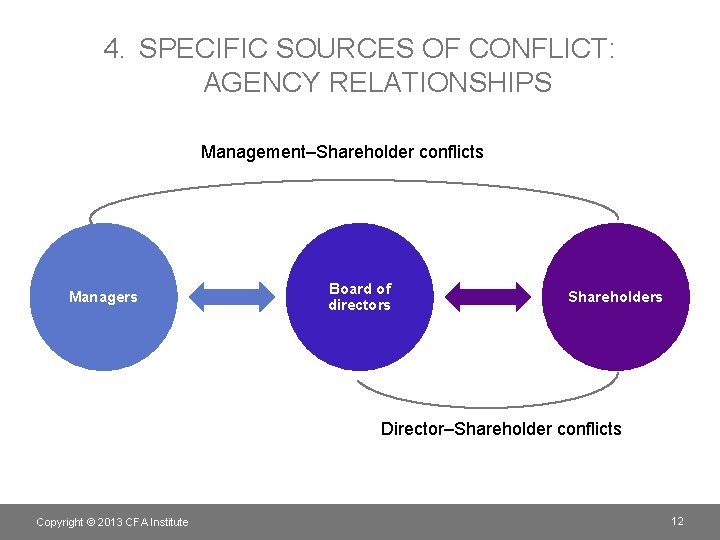 4. SPECIFIC SOURCES OF CONFLICT: AGENCY RELATIONSHIPS

Management–Shareholder conflicts

Managers

Board of directors

Shareholders

Director–Shareholder conflicts

Copyright © 2013 CFA Institute

12